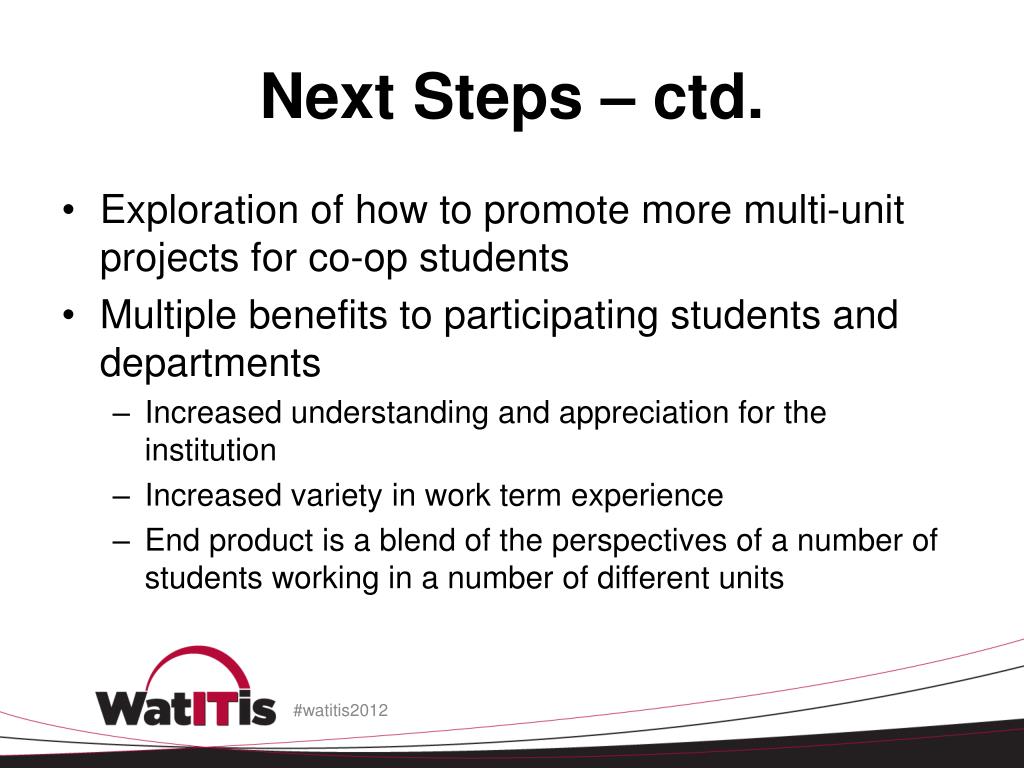 Next Steps – ctd.

• Exploration of how to promote more multi-unit projects for co-op students
• Multiple benefits to participating students and departments
– Increased understanding and appreciation for the institution
– Increased variety in work term experience
– End product is a blend of the perspectives of a number of students working in a number of different units

WatITis

#watitis2012